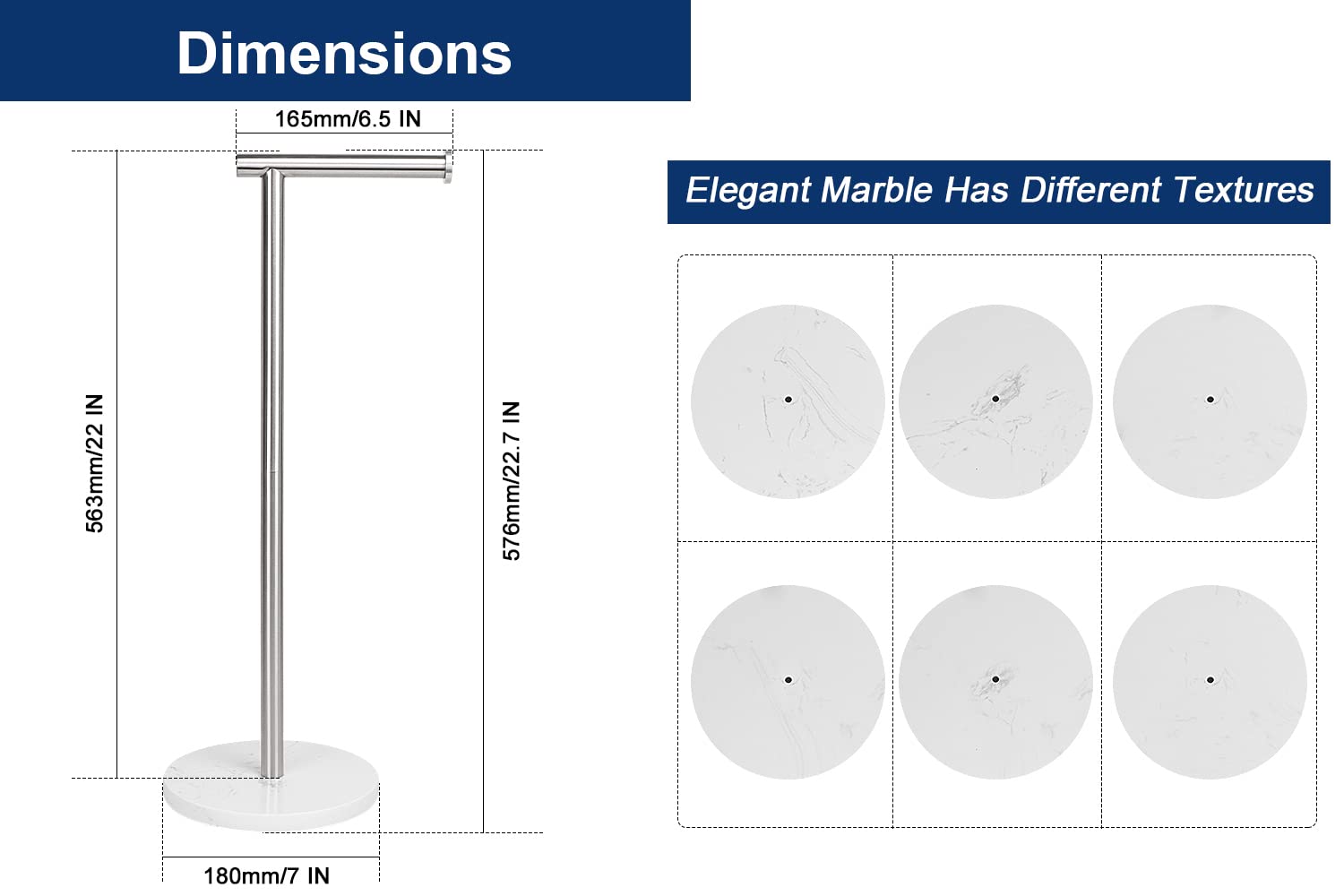 Dimensions

165mm/6.5 IN

563mm/22 IN

576mm/22.7 IN

180mm/7 IN

Elegant Marble Has Different Textures